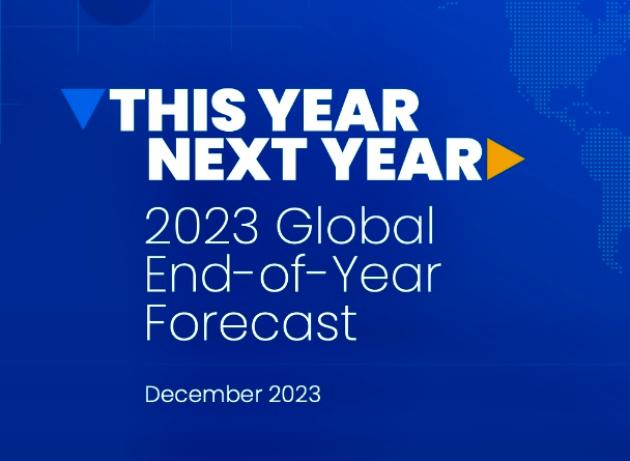 THIS YEAR
NEXT YEAR

2023 Global End-of-Year Forecast

December 2023